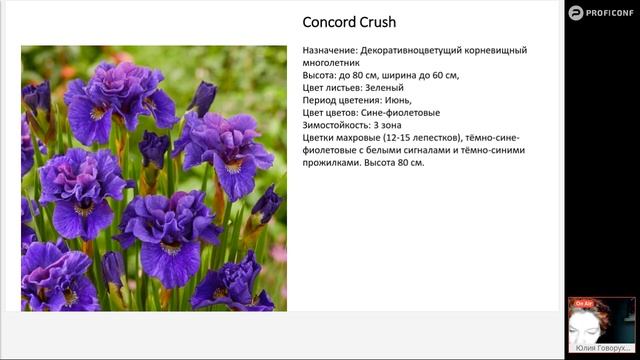 PROFICONF

Concord Crush

Назначение: Декоративноцветущий корневищный многолетник
Высота: до 80 см, ширина до 60 см,
Цвет листьев: Зеленый
Период цветения: Июнь,
Цвет цветов: Сине-фиолетовые
Зимостойкость: 3 зона
Цветки махровые (12-15 лепестков), тёмно-сине-фиолетовые с белыми сигналами и тёмно-синими прожилками. Высота 80 см.

On Air
Юлия Говорух...